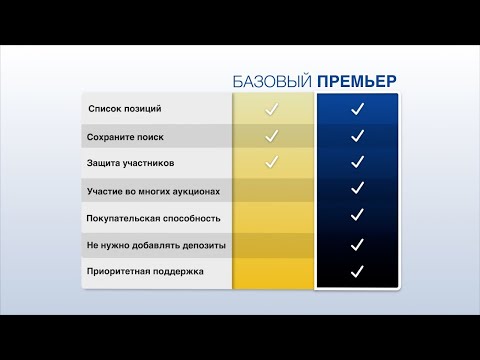 |  | БАЗОВЫЙ | ПРЕМЬЕР |
|---|---|---|
| Список позиций | ✓ | ✓ |
| Сохраните поиск | ✓ | ✓ |
| Защита участников | ✓ | ✓ |
| Участие во многих аукционах |  | ✓ |
| Покупательская способность |  | ✓ |
| Не нужно добавлять депозиты |  | ✓ |
| Приоритетная поддержка |  | ✓ |